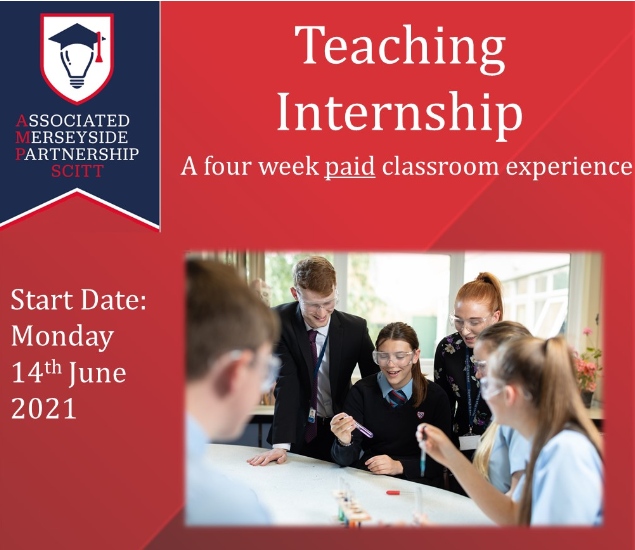 ASSOCIATED MERSEYSIDE PARTNERSHIP SCITT

Teaching Internship

A four week paid classroom experience

Start Date: Monday 14th June 2021